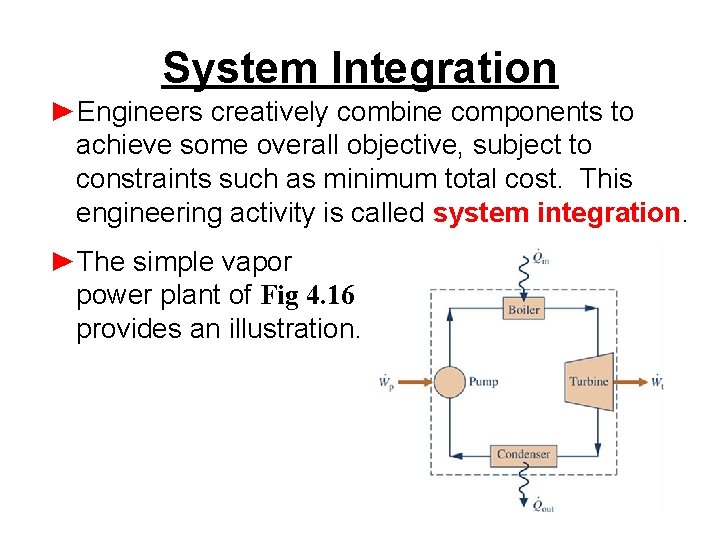 System Integration

►Engineers creatively combine components to achieve some overall objective, subject to constraints such as minimum total cost. This engineering activity is called system integration.

►The simple vapor power plant of Fig 4.16 provides an illustration.

$\dot{Q}_{in}$

Boiler

$\dot{W}_p$

Pump

Turbine

$\dot{W}_t$

Condenser

$\dot{Q}_{out}$